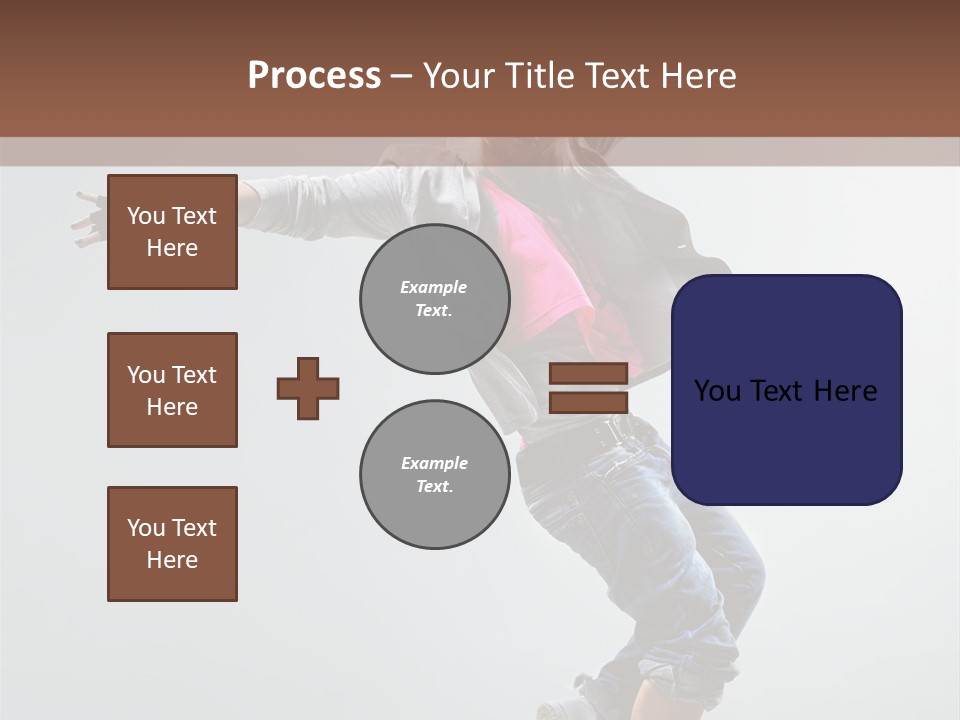 Process – Your Title Text Here

You Text Here

You Text Here

You Text Here

Example Text.

Example Text.

You Text Here